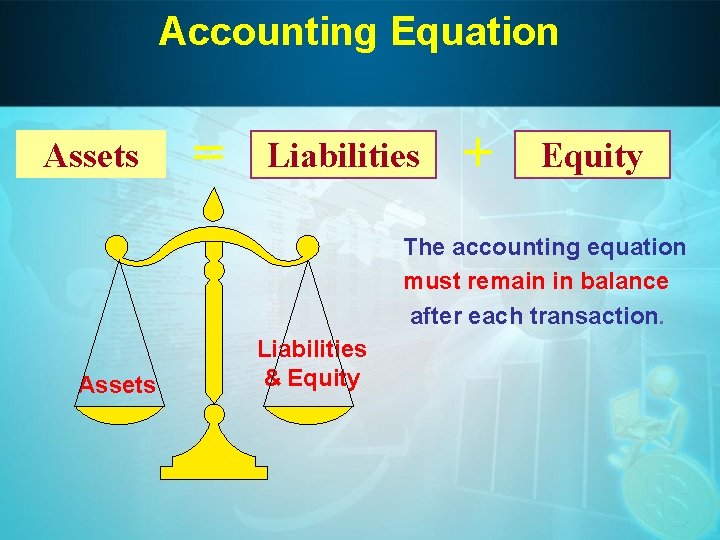 Accounting Equation

Assets = Liabilities + Equity

The accounting equation must remain in balance after each transaction.

Assets

Liabilities & Equity